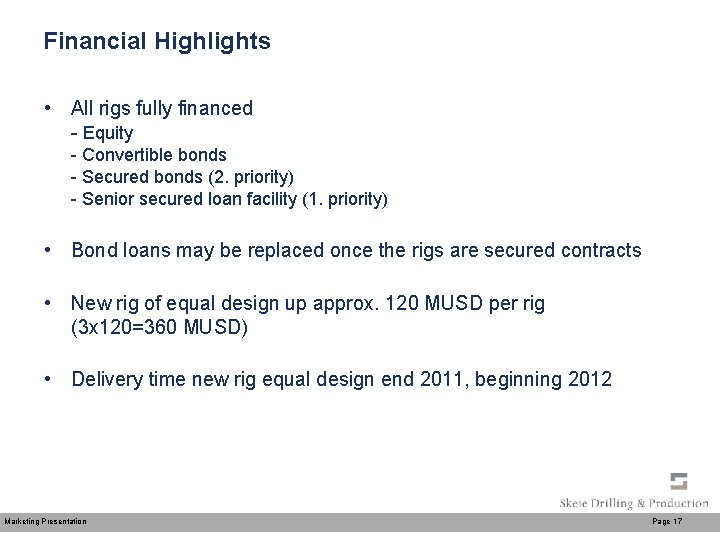 Financial Highlights

• All rigs fully financed
- Equity
- Convertible bonds
- Secured bonds (2. priority)
- Senior secured loan facility (1. priority)

• Bond loans may be replaced once the rigs are secured contracts

• New rig of equal design up approx. 120 MUSD per rig (3x120=360 MUSD)

• Delivery time new rig equal design end 2011, beginning 2012

Skeie Drilling & Production

Marketing Presentation

Page 17